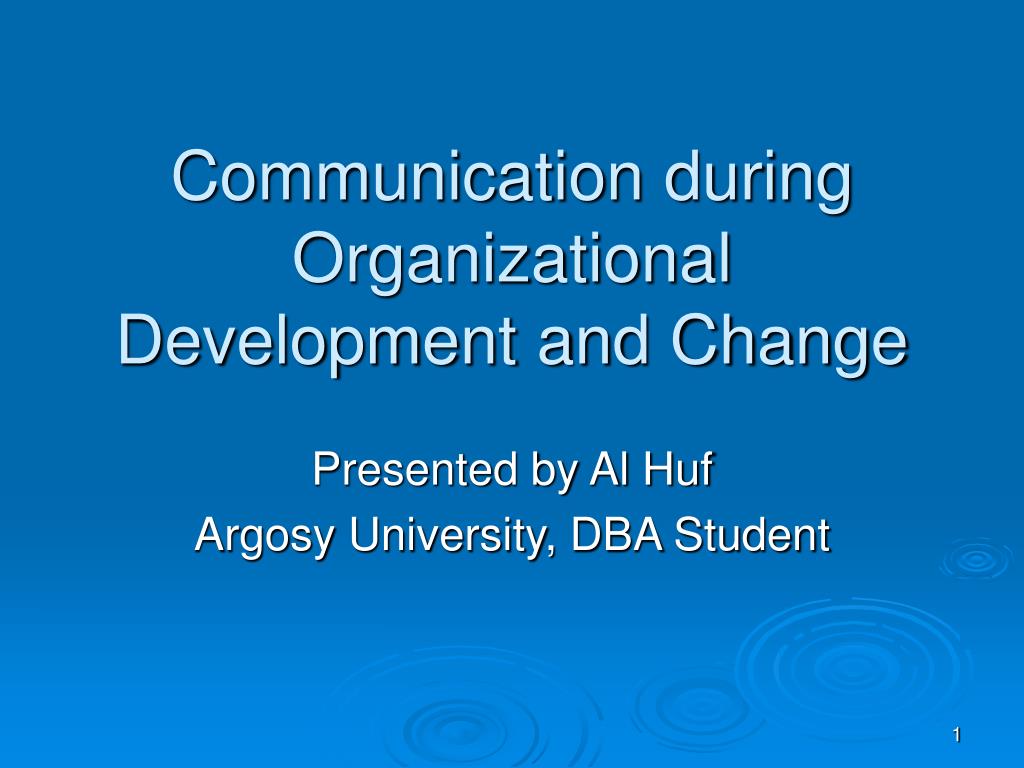 Communication during Organizational Development and Change

Presented by Al Huf
Argosy University, DBA Student

1